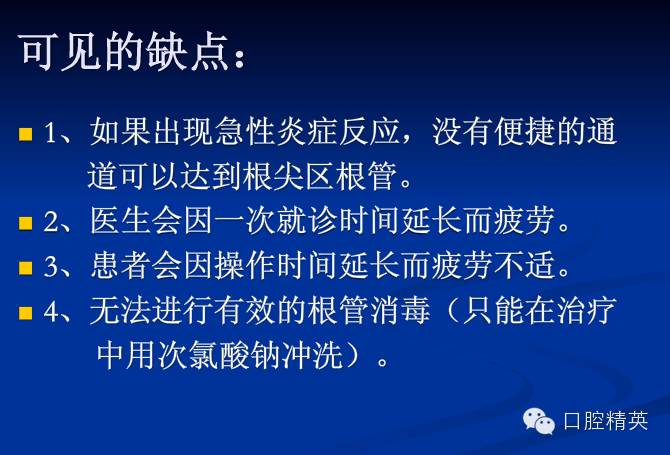 可见的缺点：

1、如果出现急性炎症反应，没有便捷的通道可以达到根尖区根管。

2、医生会因一次就诊时间延长而疲劳。

3、患者会因操作时间延长而疲劳不适。

4、无法进行有效的根管消毒（只能在治疗中用次氯酸钠冲洗）。

口腔精英